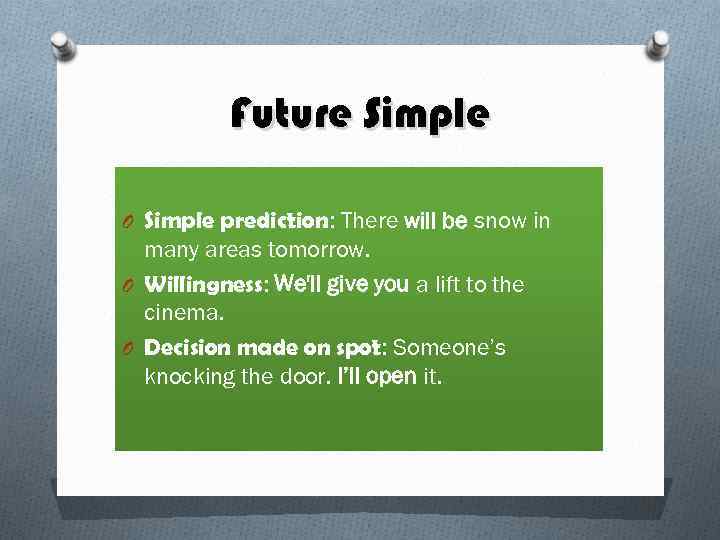 Future Simple

Simple prediction: There will be snow in many areas tomorrow.
Willingness: We'll give you a lift to the cinema.
Decision made on spot: Someone's knocking the door. I'll open it.